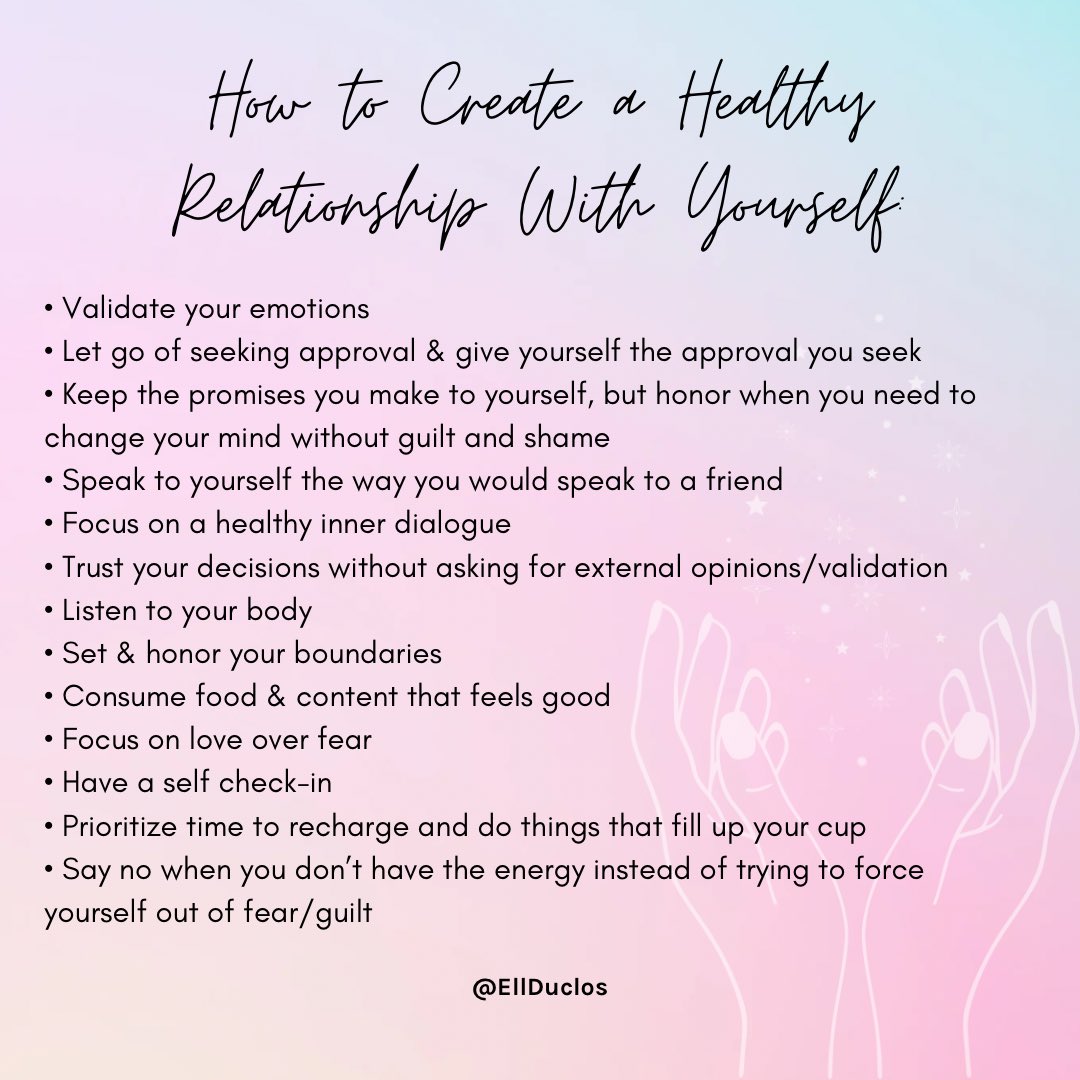 How to Create a Healthy Relationship With Yourself:

• Validate your emotions
• Let go of seeking approval & give yourself the approval you seek
• Keep the promises you make to yourself, but honor when you need to change your mind without guilt and shame
• Speak to yourself the way you would speak to a friend
• Focus on a healthy inner dialogue
• Trust your decisions without asking for external opinions/validation
• Listen to your body
• Set & honor your boundaries
• Consume food & content that feels good
• Focus on love over fear
• Have a self check-in
• Prioritize time to recharge and do things that fill up your cup
• Say no when you don't have the energy instead of trying to force yourself out of fear/guilt

@EllDuclos